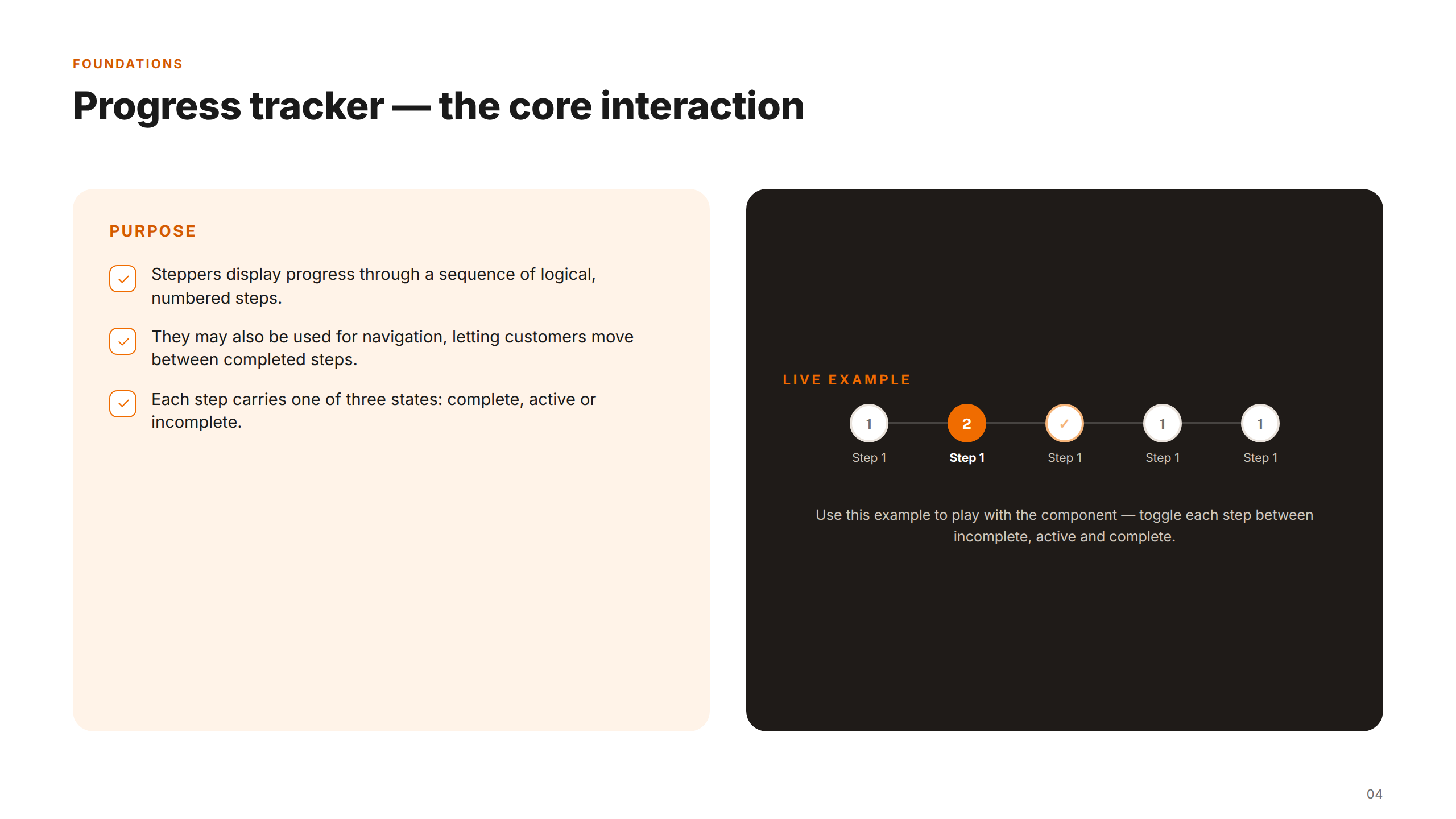 FOUNDATIONS

Progress tracker — the core interaction

PURPOSE

Steppers display progress through a sequence of logical, numbered steps.

They may also be used for navigation, letting customers move between completed steps.

Each step carries one of three states: complete, active or incomplete.

LIVE EXAMPLE

1 Step 1

2 Step 1

✓ Step 1

1 Step 1

1 Step 1

Use this example to play with the component — toggle each step between incomplete, active and complete.

04